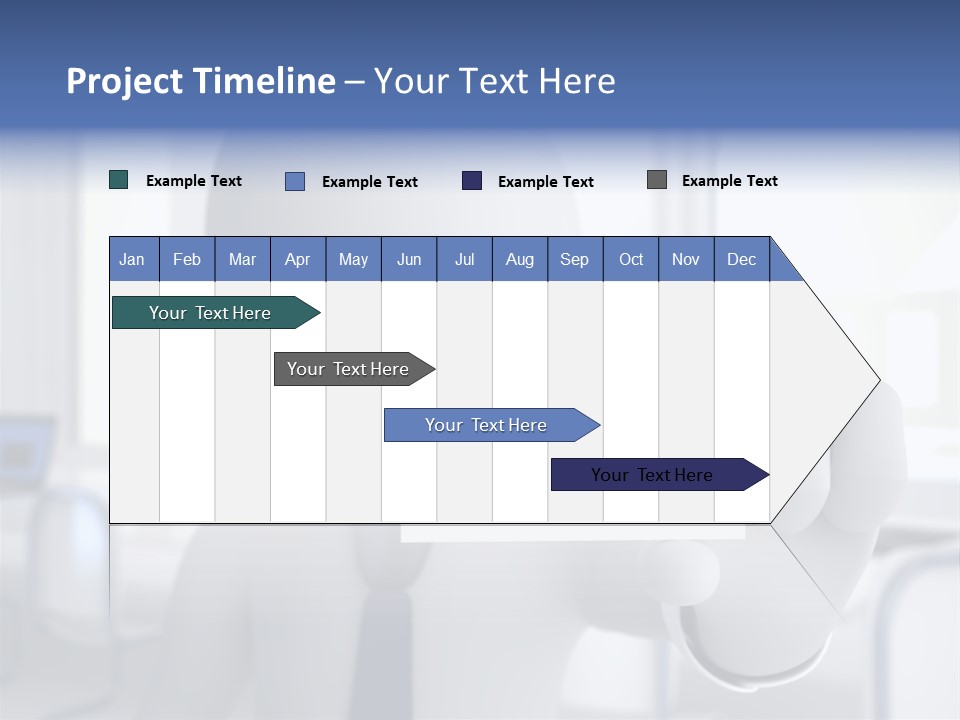 Project Timeline – Your Text Here

Example Text Example Text Example Text Example Text

| Jan | Feb | Mar | Apr | May | Jun | Jul | Aug | Sep | Oct | Nov | Dec |
|---|---|---|---|---|---|---|---|---|---|---|---|

Your Text Here

Your Text Here

Your Text Here

Your Text Here